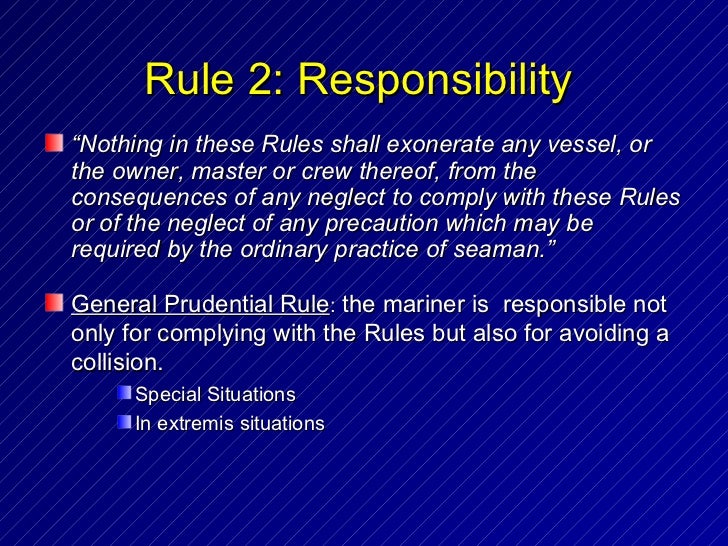 Rule 2: Responsibility

“Nothing in these Rules shall exonerate any vessel, or the owner, master or crew thereof, from the consequences of any neglect to comply with these Rules or of the neglect of any precaution which may be required by the ordinary practice of seaman.”

General Prudential Rule: the mariner is responsible not only for complying with the Rules but also for avoiding a collision.

Special Situations

In extremis situations